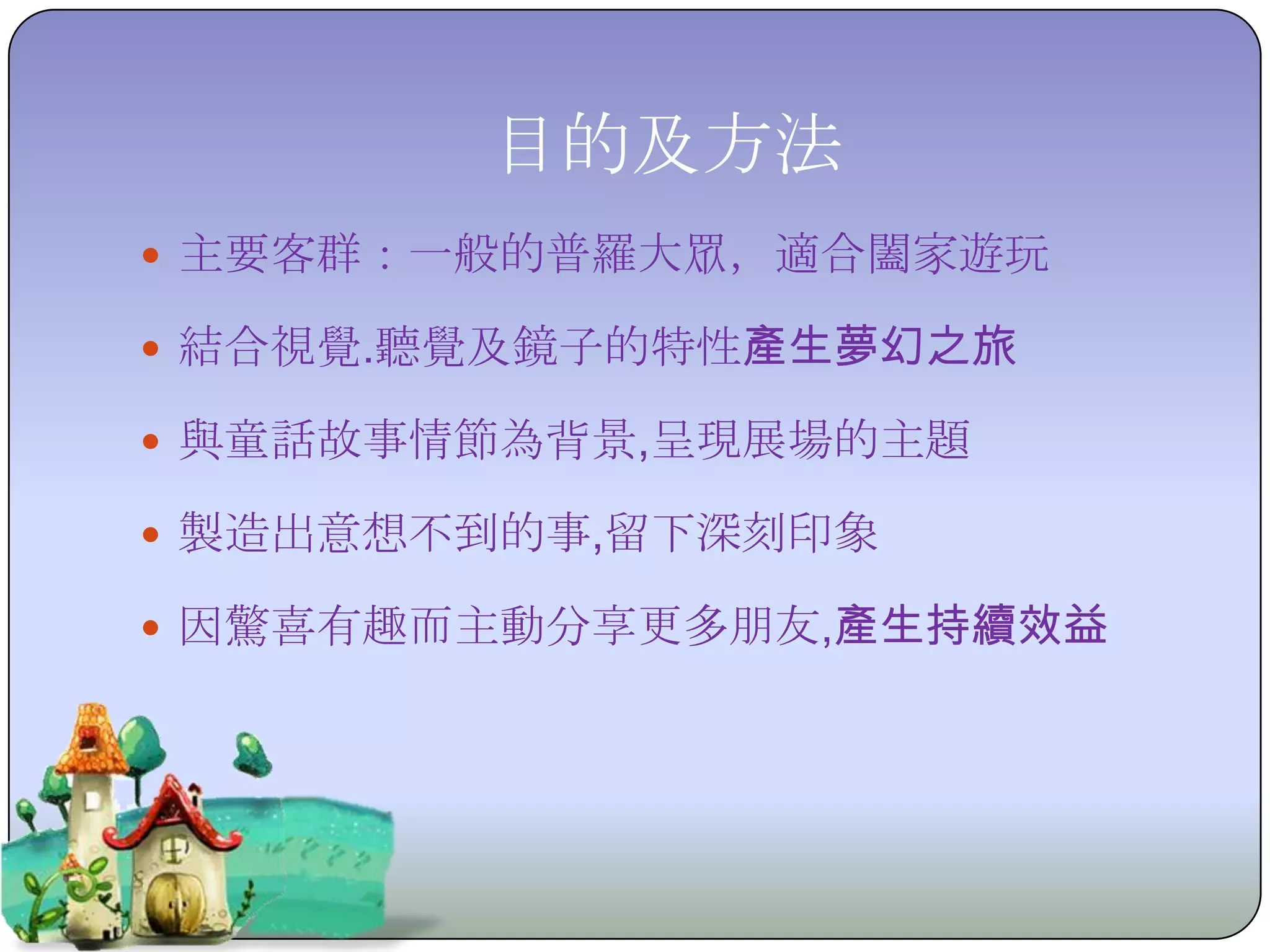 目的及方法

• 主要客群：一般的普羅大眾，適合闔家遊玩
• 結合視覺.聽覺及鏡子的特性產生夢幻之旅
• 與童話故事情節為背景,呈現展場的主題
• 製造出意想不到的事,留下深刻印象
• 因驚喜有趣而主動分享更多朋友,產生持續效益